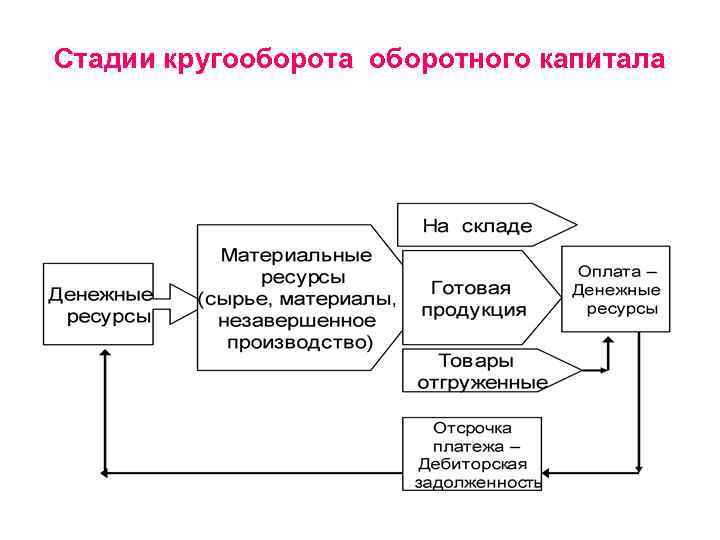 Стадии кругооборота оборотного капитала

Денежные ресурсы

Материальные ресурсы (сырье, материалы, незавершенное производство)

На складе

Готовая продукция

Товары отгруженные

Оплата – Денежные ресурсы

Отсрочка платежа – Дебиторская задолженность